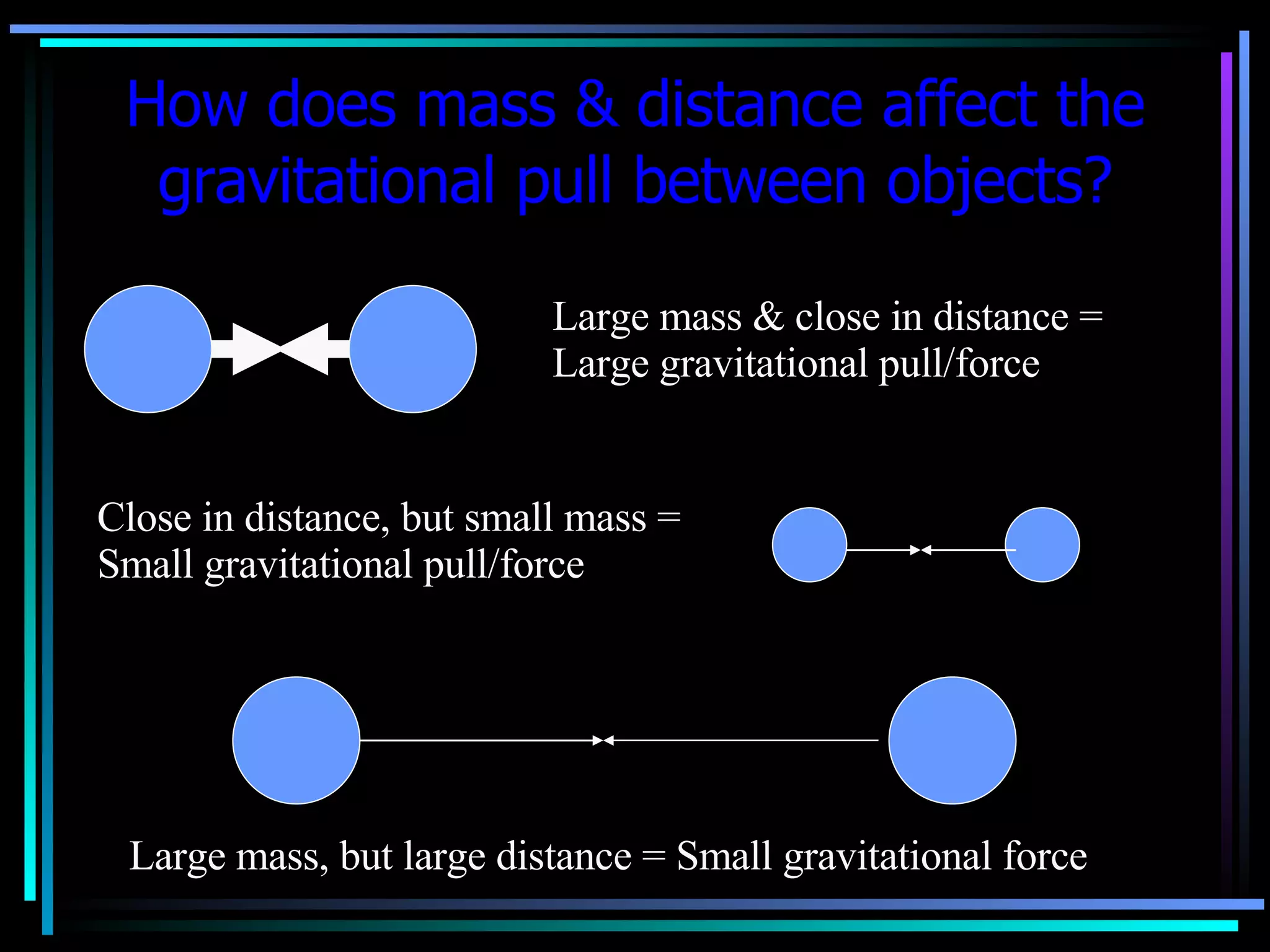 How does mass & distance affect the gravitational pull between objects?

Large mass & close in distance = Large gravitational pull/force

Close in distance, but small mass = Small gravitational pull/force

Large mass, but large distance = Small gravitational force